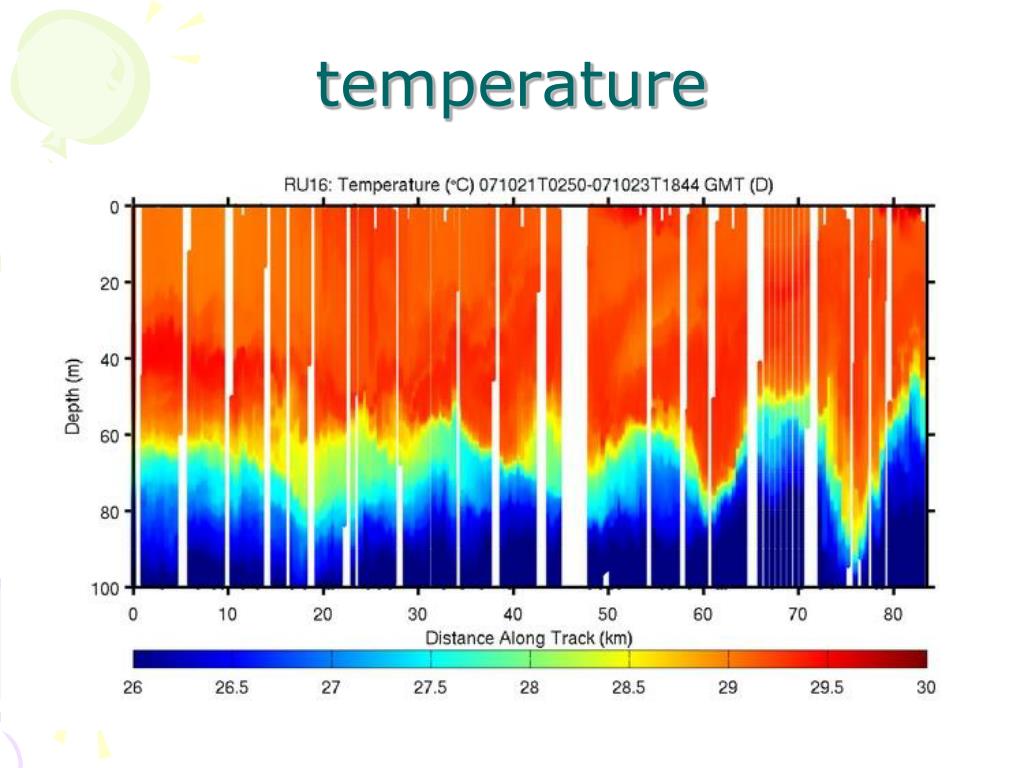 temperature

RU16: Temperature (°C) 071021T0250-071023T1844 GMT (D)

Depth (m)

0
20
40
60
80
100

0 10 20 30 40 50 60 70 80

Distance Along Track (km)

26 26.5 27 27.5 28 28.5 29 29.5 30